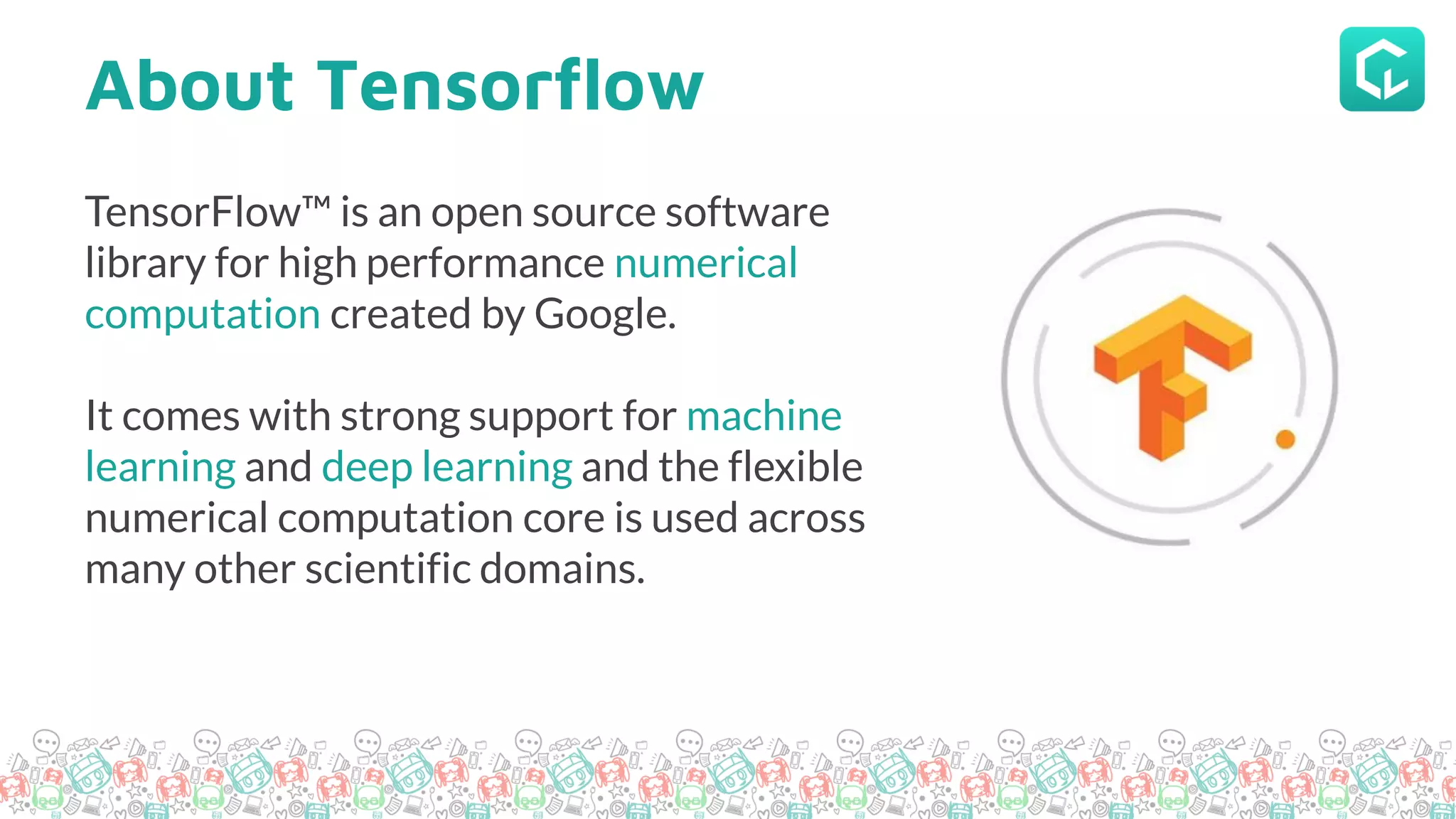 About Tensorflow

TensorFlow™ is an open source software library for high performance numerical computation created by Google.

It comes with strong support for machine learning and deep learning and the flexible numerical computation core is used across many other scientific domains.